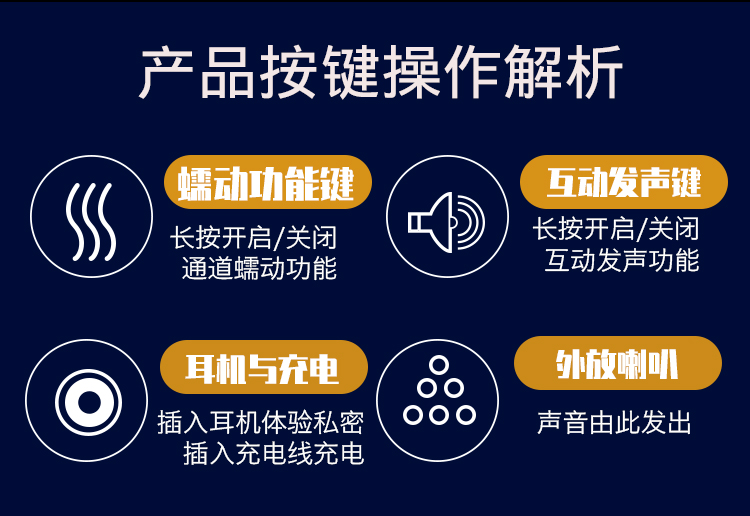 产品按键操作解析

蠕动功能键
长按开启/关闭
通道蠕动功能

互动发声键
长按开启/关闭
互动发声功能

耳机与充电
插入耳机体验私密
插入充电线充电

外放喇叭
声音由此发出